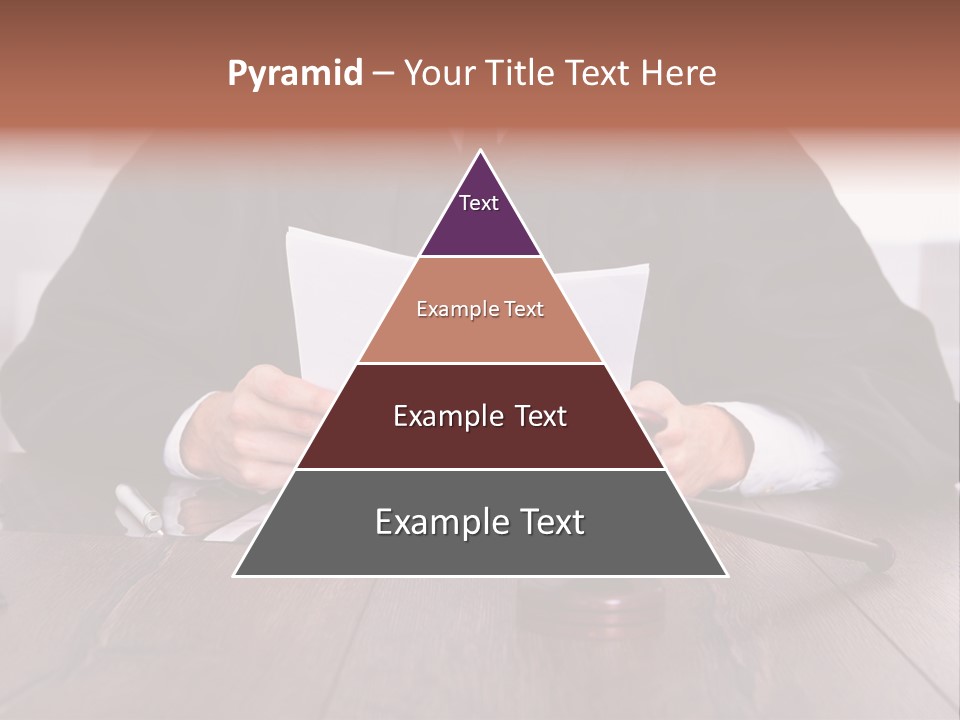 Pyramid – Your Title Text Here

Text

Example Text

Example Text

Example Text